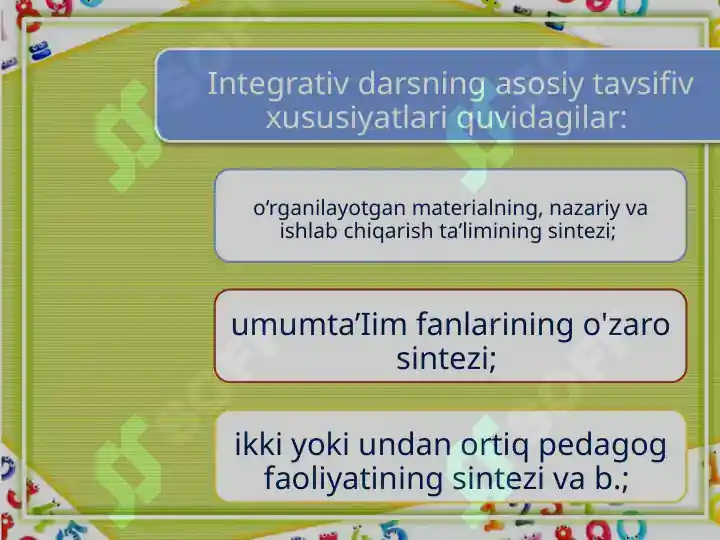 Integrativ darsning asosiy tavsifiv xususiyatlari quvidagilar:

o‘rganilayotgan materialning, nazariy va ishlab chiqarish ta’limining sintezi;

umumta’Iim fanlarining o'zaro sintezi;

ikki yoki undan ortiq pedagog faoliyatining sintezi va b.;